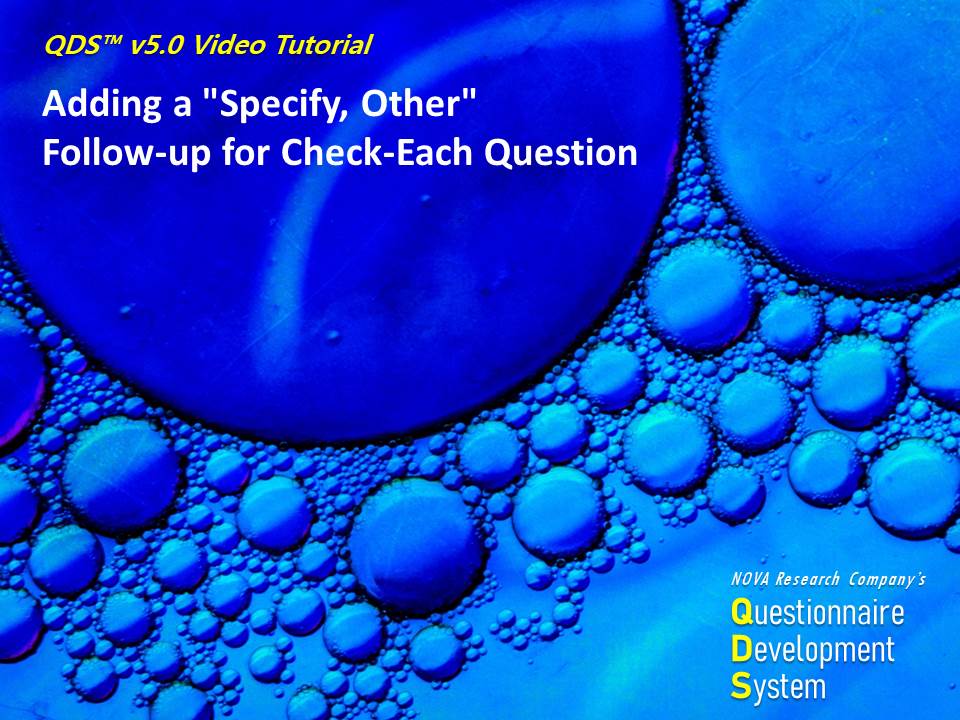 QDS™ v5.0 Video Tutorial

Adding a "Specify, Other" Follow-up for Check-Each Question

NOVA Research Company's
Questionnaire
Development
System